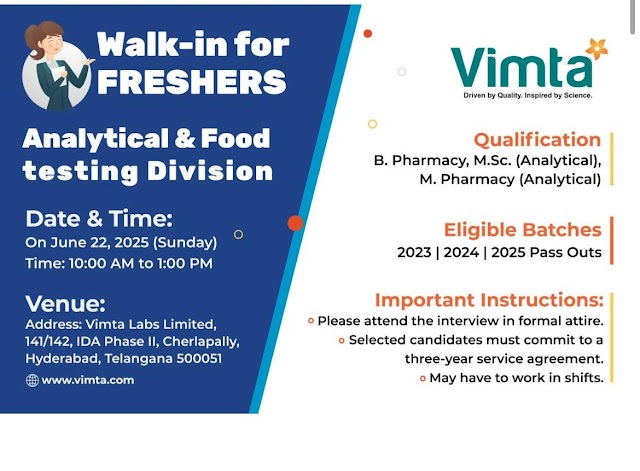 Walk-in for FRESHERS

Analytical & Food testing Division

Date & Time:
On June 22, 2025 (Sunday)
Time: 10:00 AM to 1:00 PM

Venue:
Address: Vimta Labs Limited, 141/142, IDA Phase II, Cherlapally, Hyderabad, Telangana 500051

www.vimta.com

Vimta
Driven by Quality. Inspired by Science.

Qualification
B. Pharmacy, M.Sc. (Analytical), M. Pharmacy (Analytical)

Eligible Batches
2023 | 2024 | 2025 Pass Outs

Important Instructions:
Please attend the interview in formal attire.
Selected candidates must commit to a three-year service agreement.
May have to work in shifts.